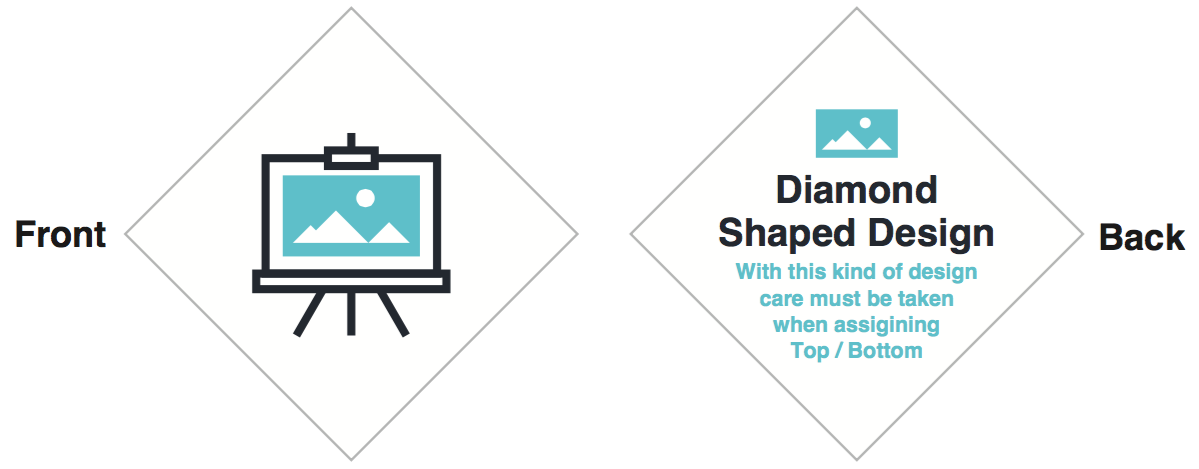 Front

Diamond Shaped Design

With this kind of design care must be taken when assigining Top / Bottom

Back